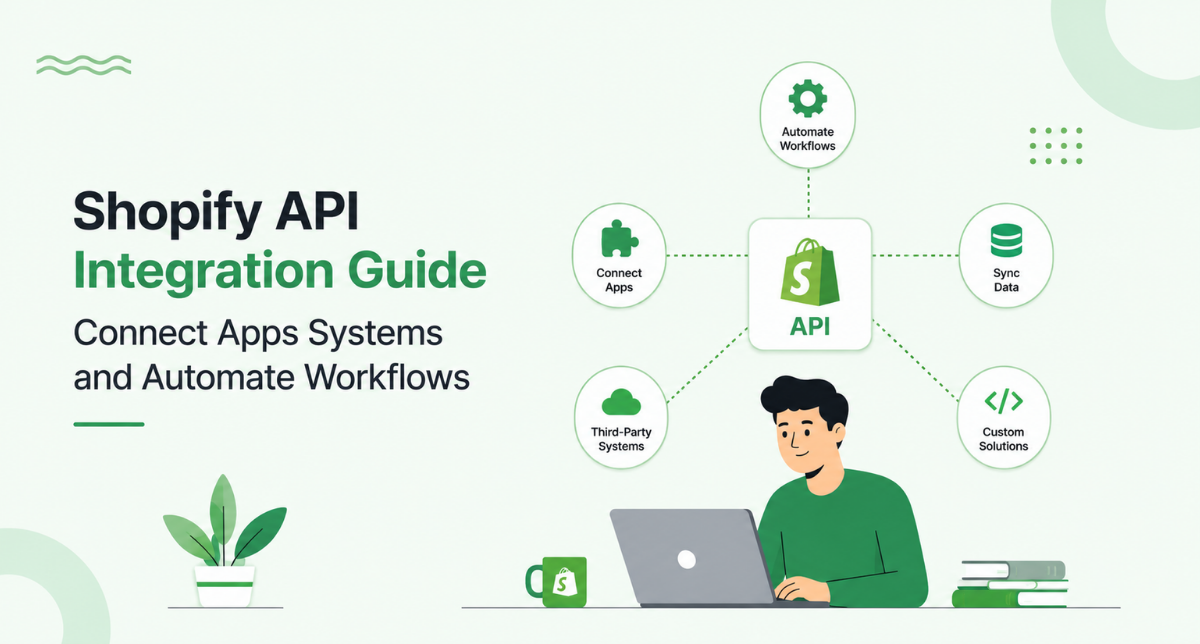 Shopify API Integration Guide

Connect Apps Systems and Automate Workflows

Automate Workflows

Connect Apps

API

Sync Data

Third-Party Systems

Custom Solutions